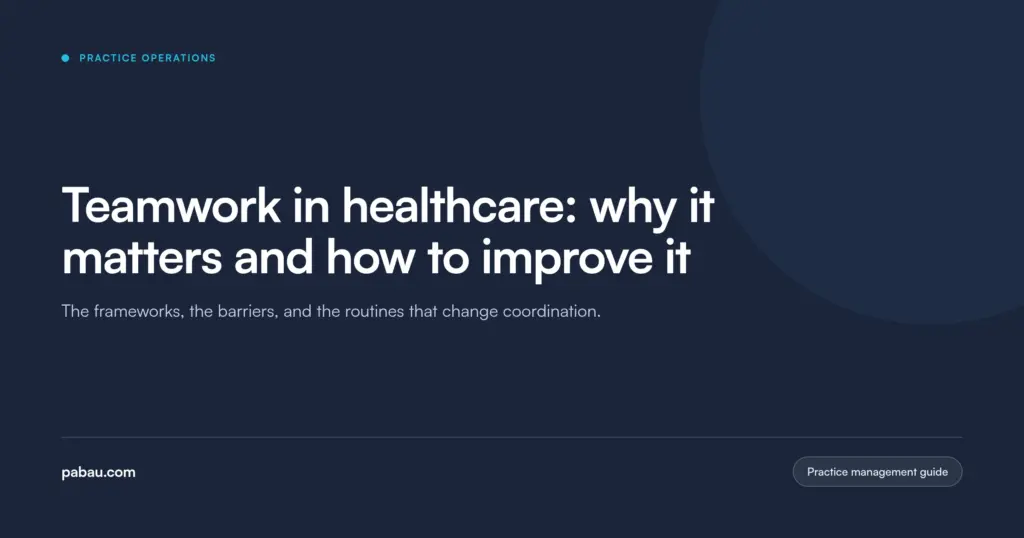 PRACTICE OPERATIONS

Teamwork in healthcare: why it matters and how to improve it

The frameworks, the barriers, and the routines that change coordination.

pabau.com

Practice management guide